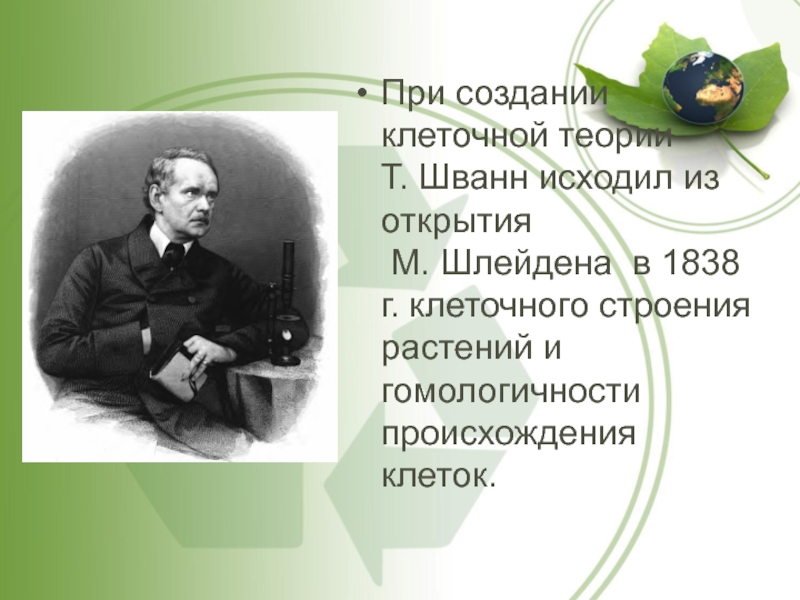 • При создании клеточной теории Т. Шванн исходил из открытия М. Шлейдена в 1838 г. клеточного строения растений и гомологичности происхождения клеток.